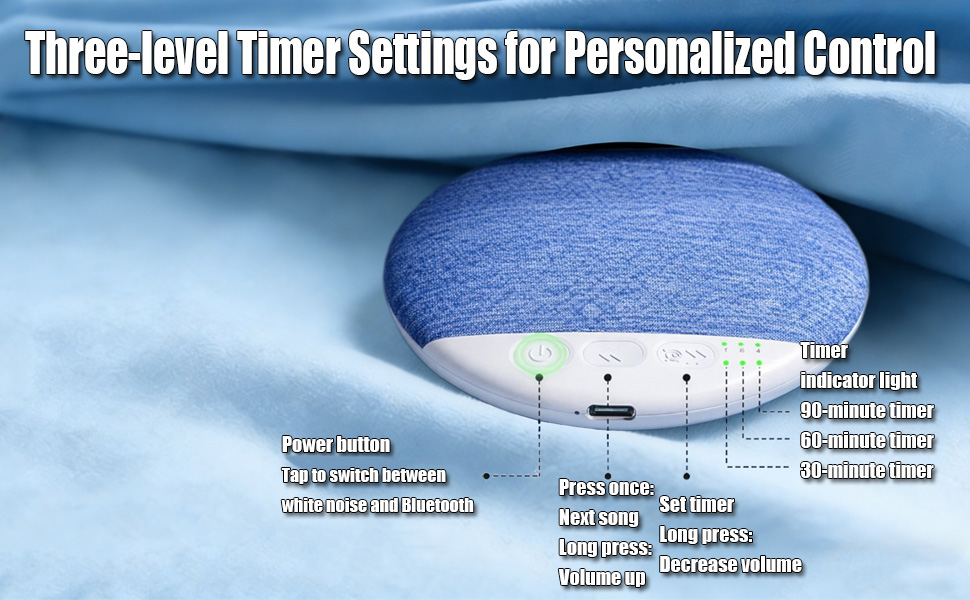 Three-level Timer Settings for Personalized Control

Timer indicator light
90-minute timer
60-minute timer
30-minute timer

Power button
Tap to switch between white noise and Bluetooth

Press once:
Next song
Long press:
Volume up

Set timer
Long press:
Decrease volume